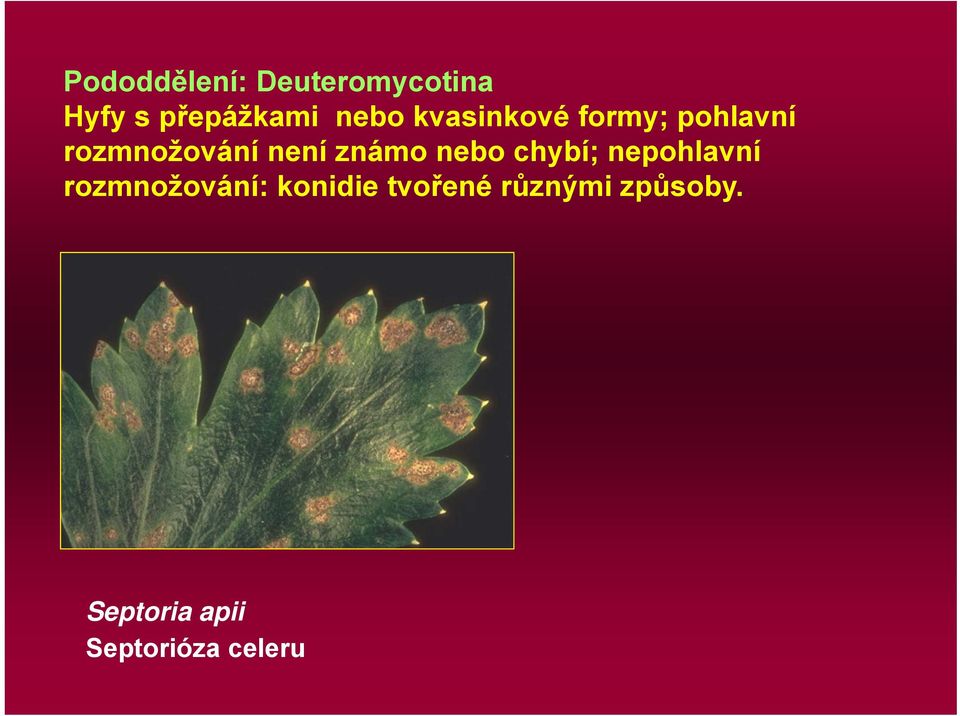 Pododdělení: Deuteromycotina
Hyfy s přepážkami nebo kvasinkové formy; pohlavní rozmnožování není známo nebo chybí; nepohlavní rozmnožování: konidie tvořené různými způsoby.

Septoria apii
Septorióza celeru